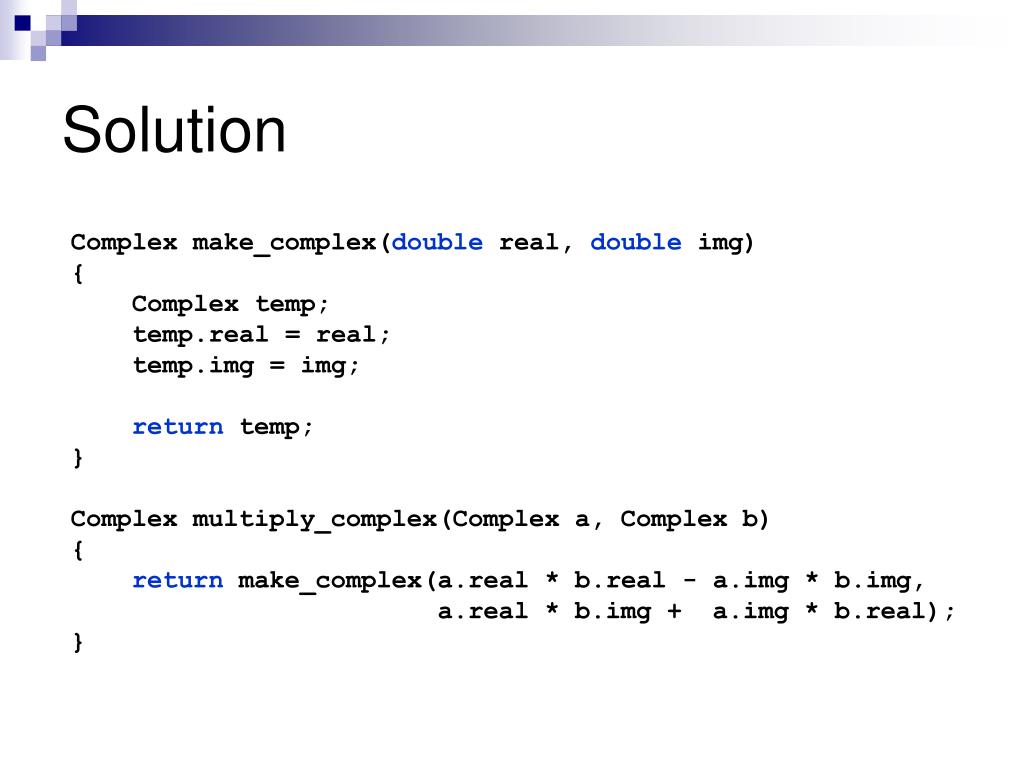 Solution

Complex make_complex(double real, double img)
{
    Complex temp;
    temp.real = real;
    temp.img = img;

    return temp;
}

Complex multiply_complex(Complex a, Complex b)
{
    return make_complex(a.real * b.real - a.img * b.img,
                        a.real * b.img +  a.img * b.real);
}